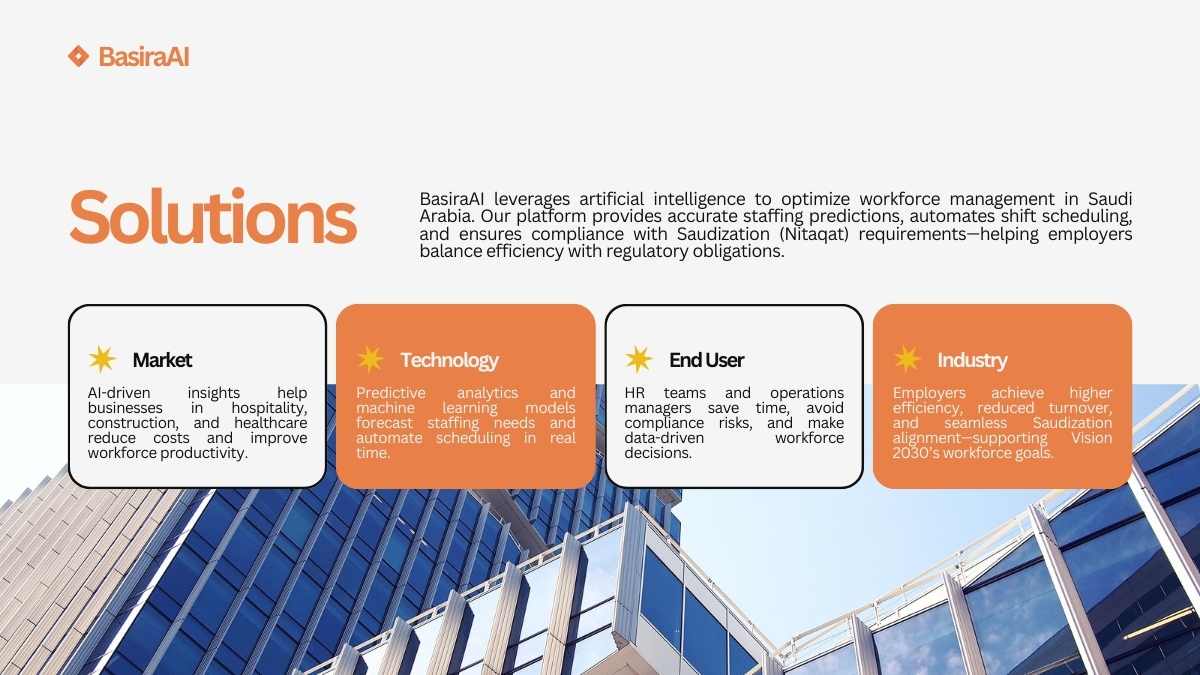 BasiraAI

Solutions

BasiraAI leverages artificial intelligence to optimize workforce management in Saudi Arabia. Our platform provides accurate staffing predictions, automates shift scheduling, and ensures compliance with Saudization (Nitaqat) requirements—helping employers balance efficiency with regulatory obligations.

Market

AI-driven insights help businesses in hospitality, construction, and healthcare reduce costs and improve workforce productivity.

Technology

Predictive analytics and machine learning models forecast staffing needs and automate scheduling in real time.

End User

HR teams and operations managers save time, avoid compliance risks, and make data-driven workforce decisions.

Industry

Employers achieve higher efficiency, reduced turnover, and seamless Saudization alignment—supporting Vision 2030's workforce goals.